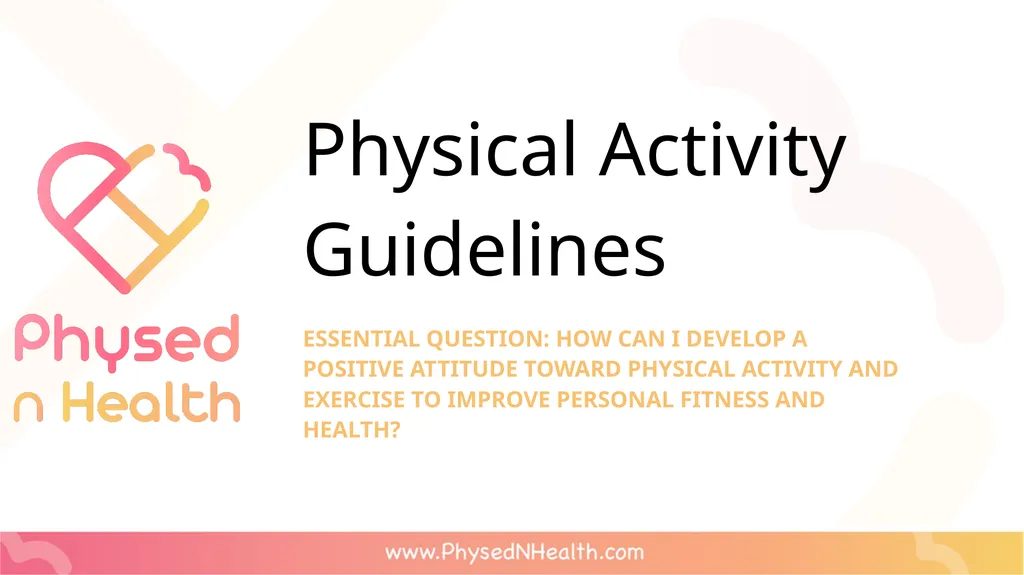 Physed n Health

Physical Activity Guidelines

ESSENTIAL QUESTION: HOW CAN I DEVELOP A POSITIVE ATTITUDE TOWARD PHYSICAL ACTIVITY AND EXERCISE TO IMPROVE PERSONAL FITNESS AND HEALTH?

www.PhysedNHealth.com